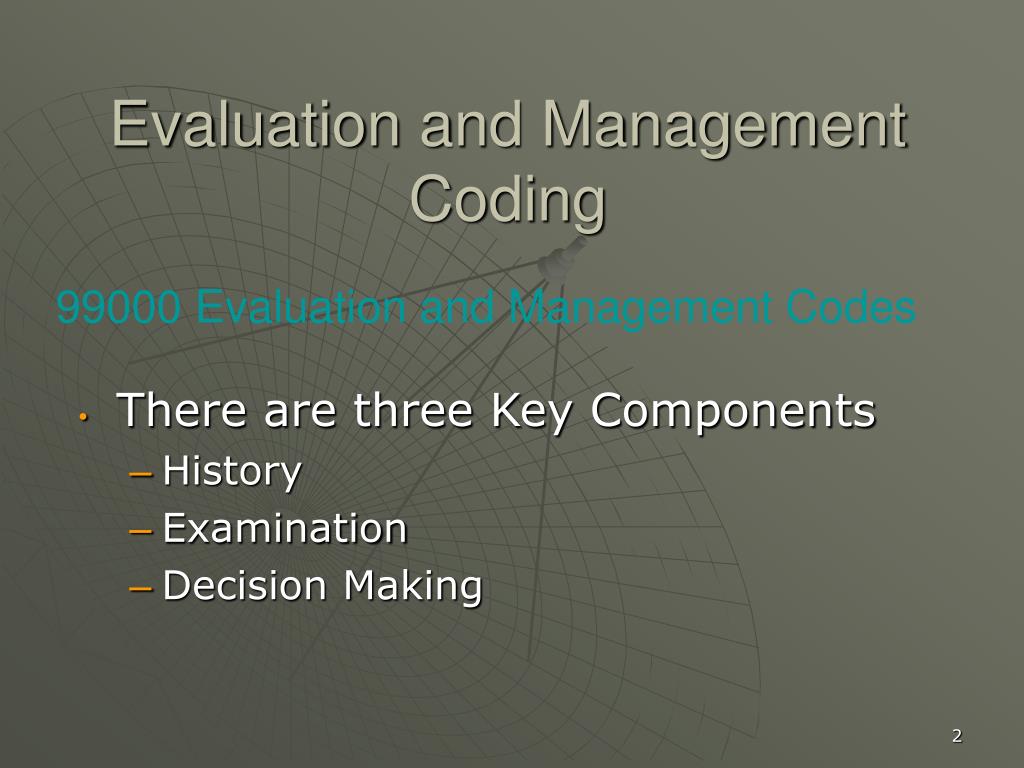 Evaluation and Management Coding

99000 Evaluation and Management Codes

• There are three Key Components
– History
– Examination
– Decision Making

2